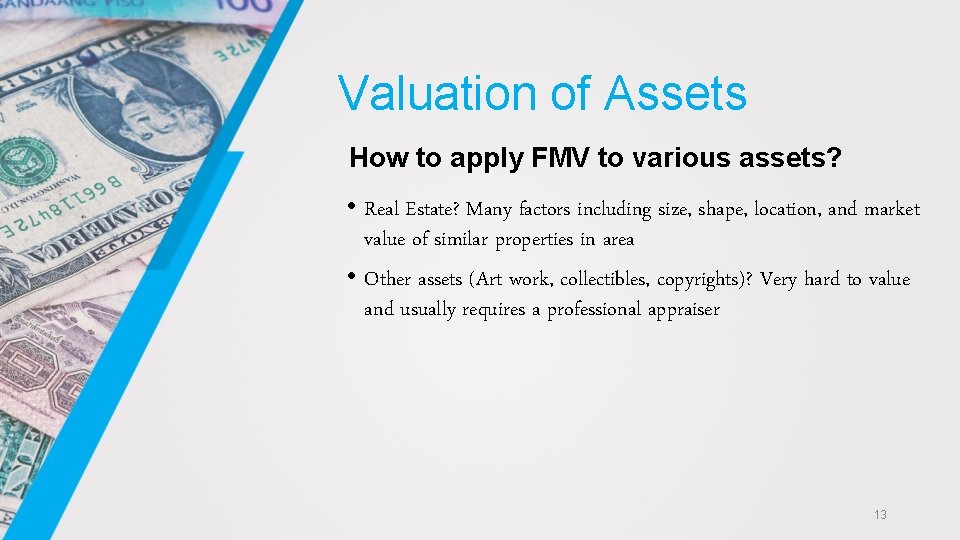 Valuation of Assets

How to apply FMV to various assets?

• Real Estate? Many factors including size, shape, location, and market value of similar properties in area

• Other assets (Art work, collectibles, copyrights)? Very hard to value and usually requires a professional appraiser

13